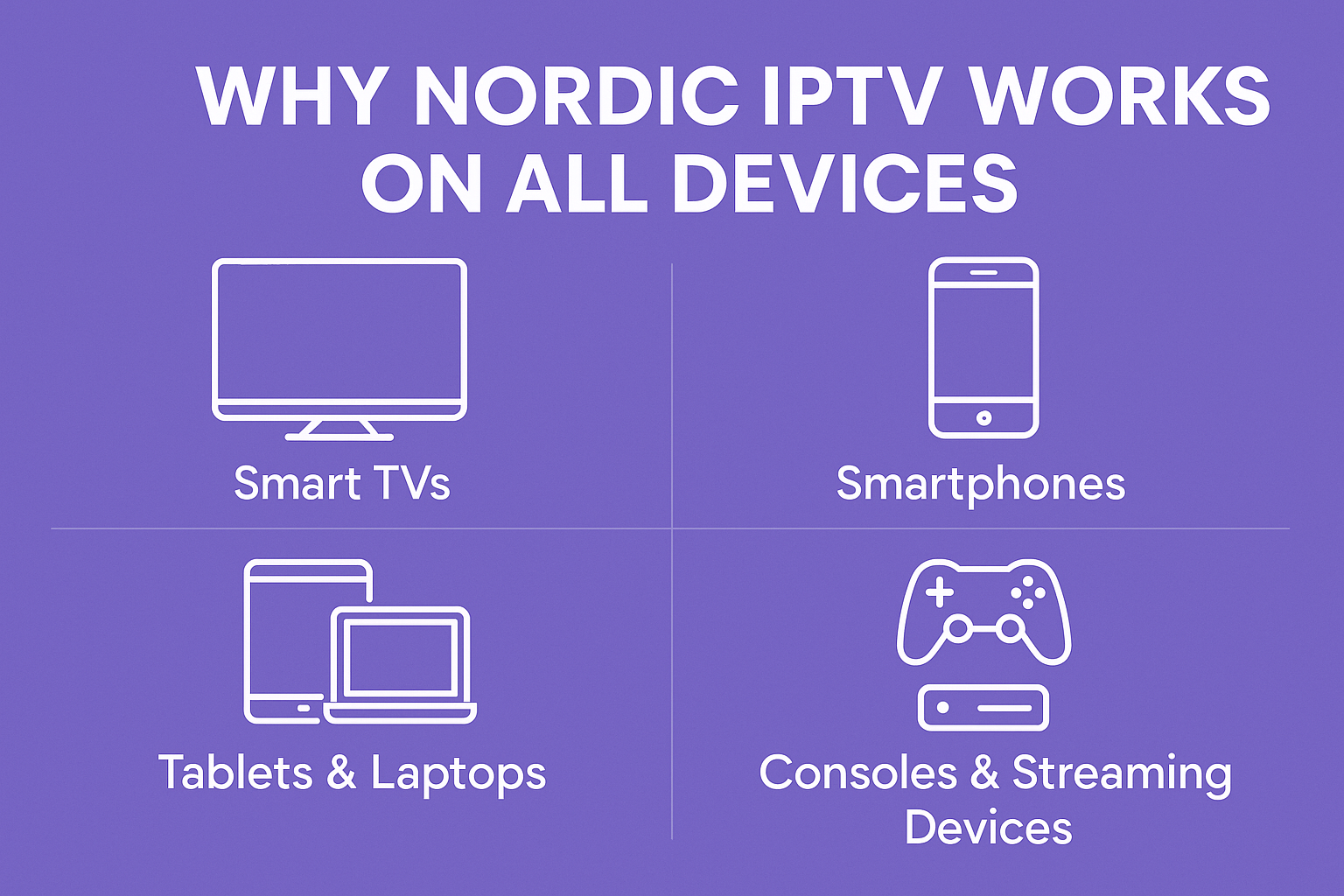 WHY NORDIC IPTV WORKS ON ALL DEVICES

Smart TVs

Smartphones

Tablets & Laptops

Consoles & Streaming Devices